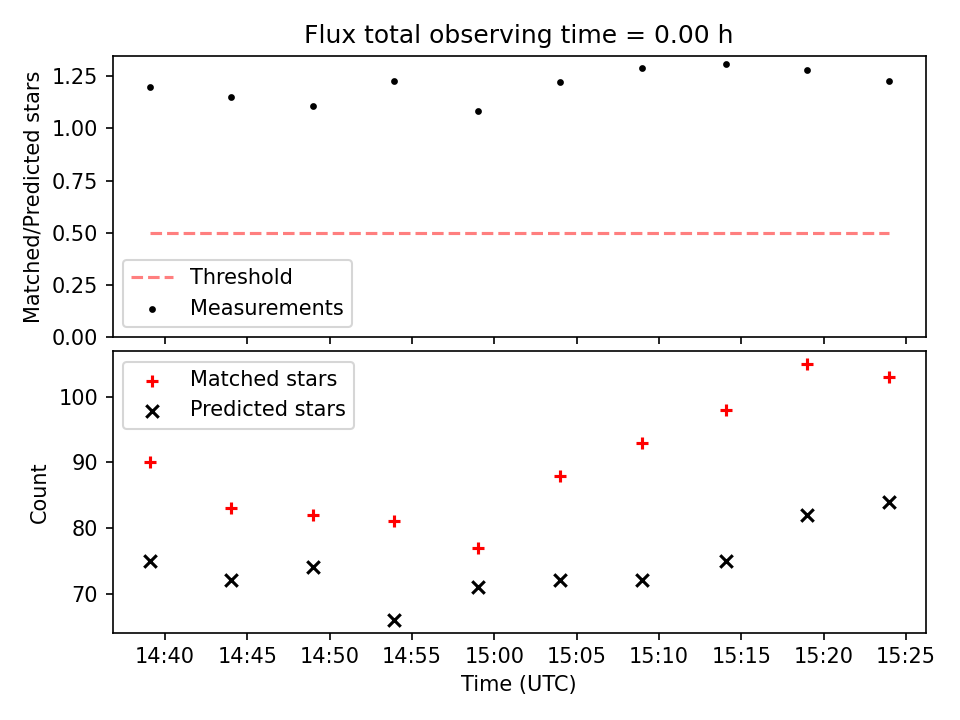 Flux total observing time = 0.00 h

Matched/Predicted stars

1.25
1.00
0.75
0.50
0.25
0.00

Threshold
Measurements

Matched stars
Predicted stars

Count

100
90
80
70

14:40
14:45
14:50
14:55
15:00
15:05
15:10
15:15
15:20
15:25

Time (UTC)